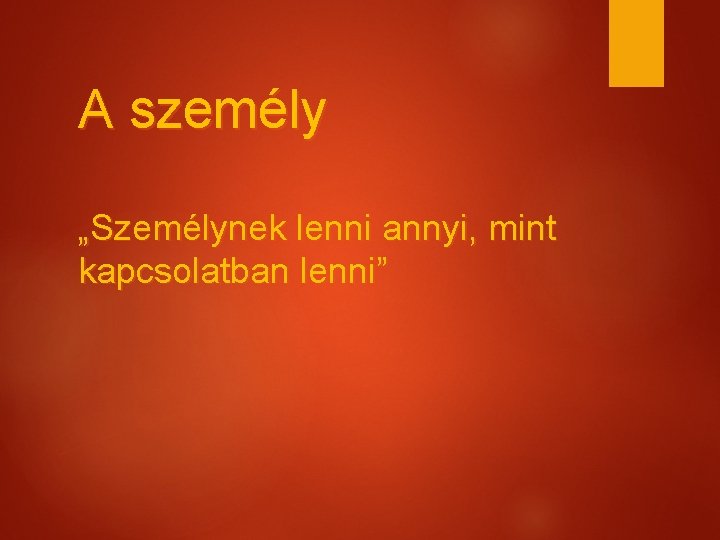 A személy

„Személynek lenni annyi, mint kapcsolatban lenni”